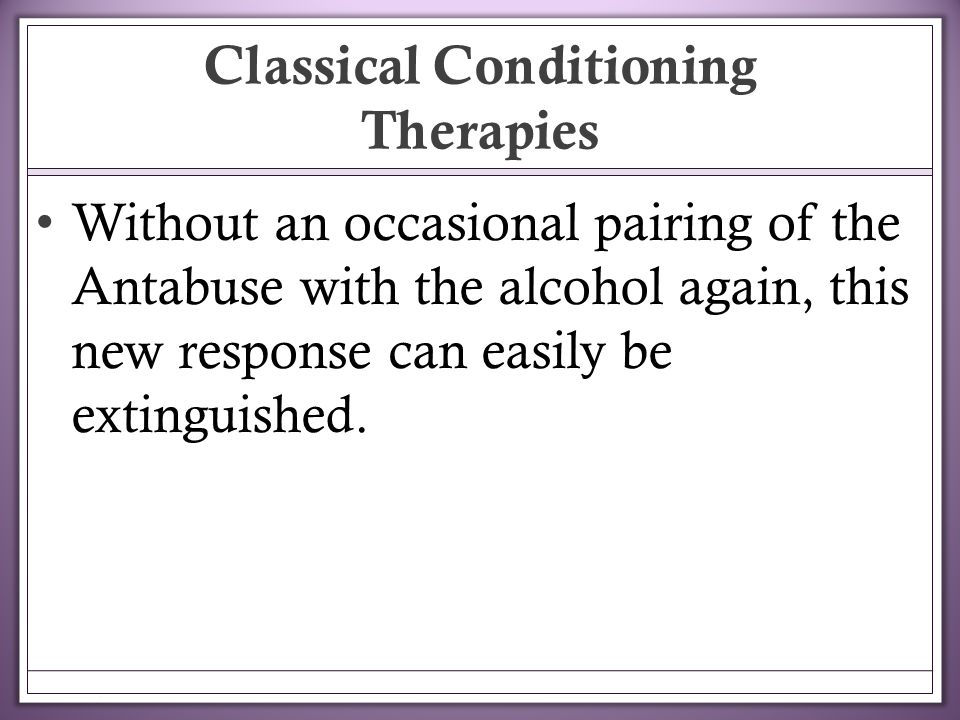 Classical Conditioning Therapies

• Without an occasional pairing of the Antabuse with the alcohol again, this new response can easily be extinguished.